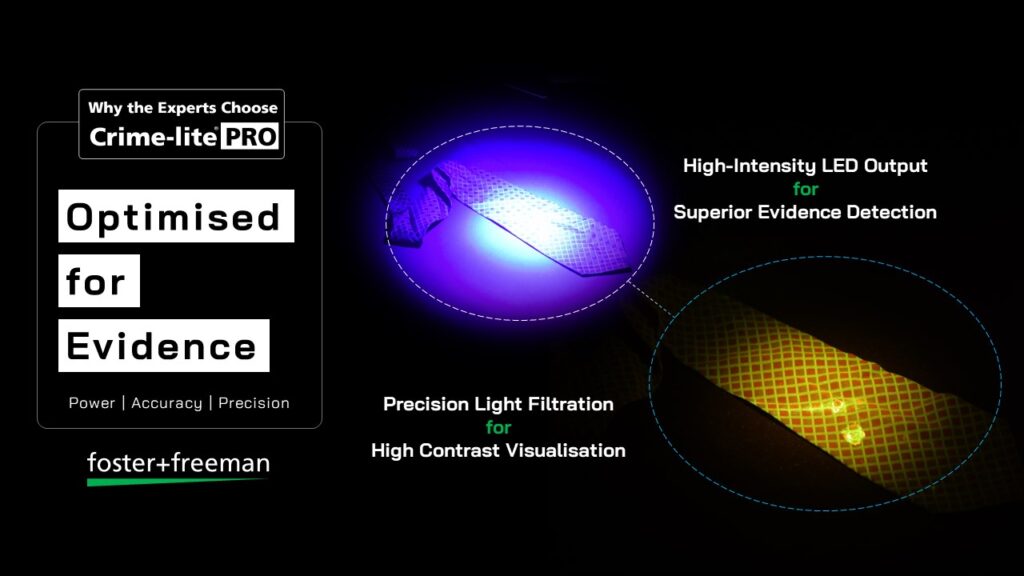 Why the Experts Choose
Crime-lite PRO

Optimised for Evidence

Power | Accuracy | Precision

foster+freeman

High-Intensity LED Output
for
Superior Evidence Detection

Precision Light Filtration
for
High Contrast Visualisation